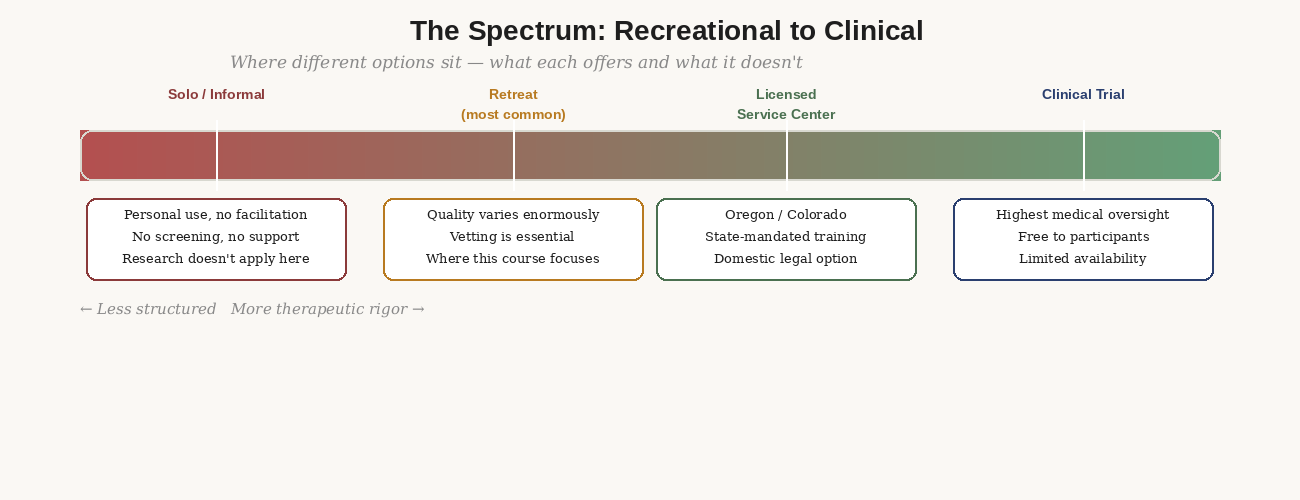 The Spectrum: Recreational to Clinical

Where different options sit — what each offers and what it doesn't

Solo / Informal

Retreat
(most common)

Licensed
Service Center

Clinical Trial

Personal use, no facilitation
No screening, no support
Research doesn't apply here

Quality varies enormously
Vetting is essential
Where this course focuses

Oregon / Colorado
State-mandated training
Domestic legal option

Highest medical oversight
Free to participants
Limited availability

← Less structured More therapeutic rigor →